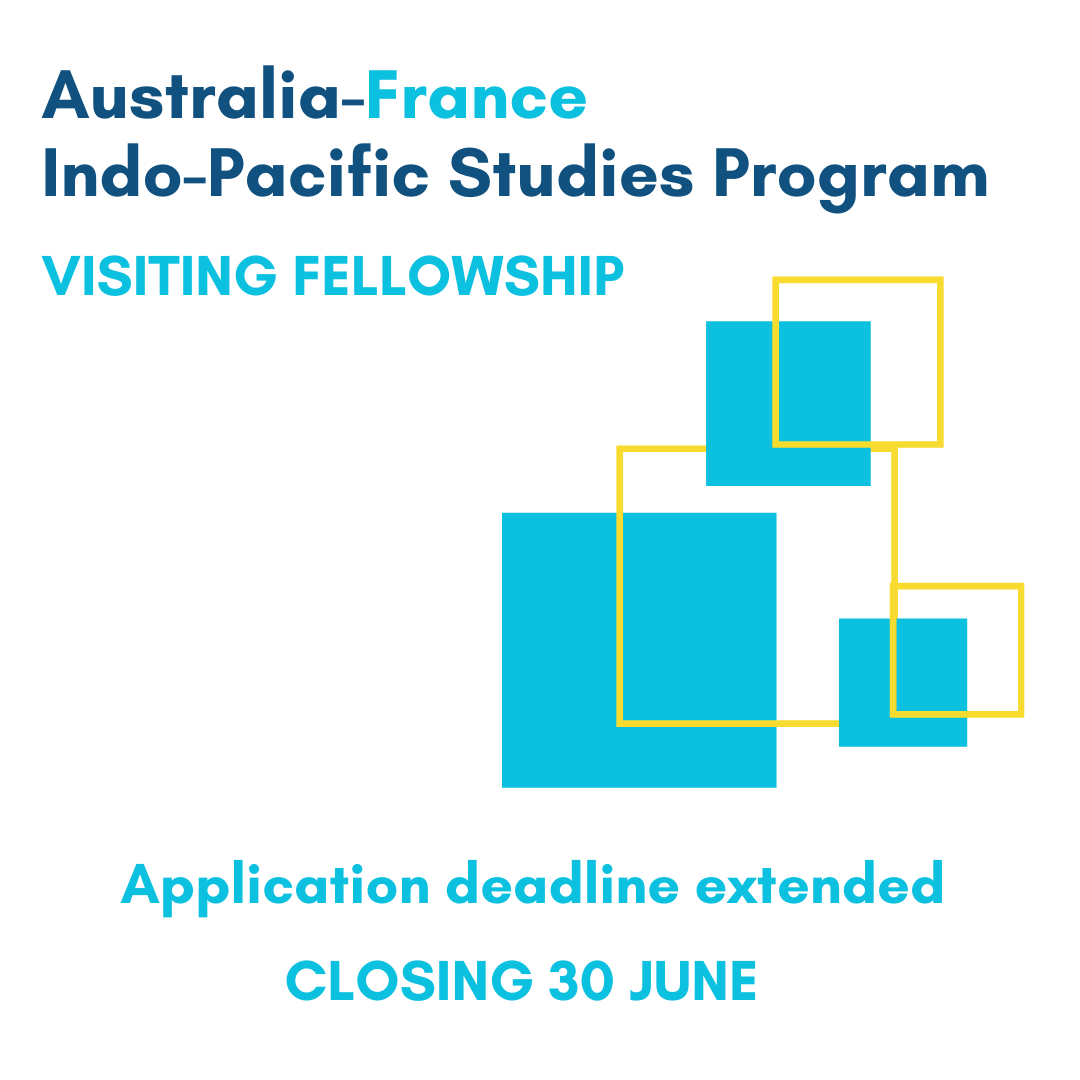 Australia-France
Indo-Pacific Studies Program

VISITING FELLOWSHIP

Application deadline extended

CLOSING 30 JUNE